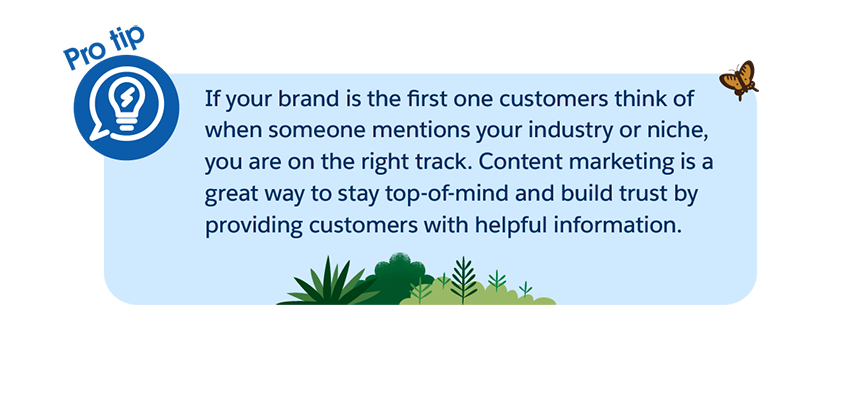 Pro tip

If your brand is the first one customers think of when someone mentions your industry or niche, you are on the right track. Content marketing is a great way to stay top-of-mind and build trust by providing customers with helpful information.